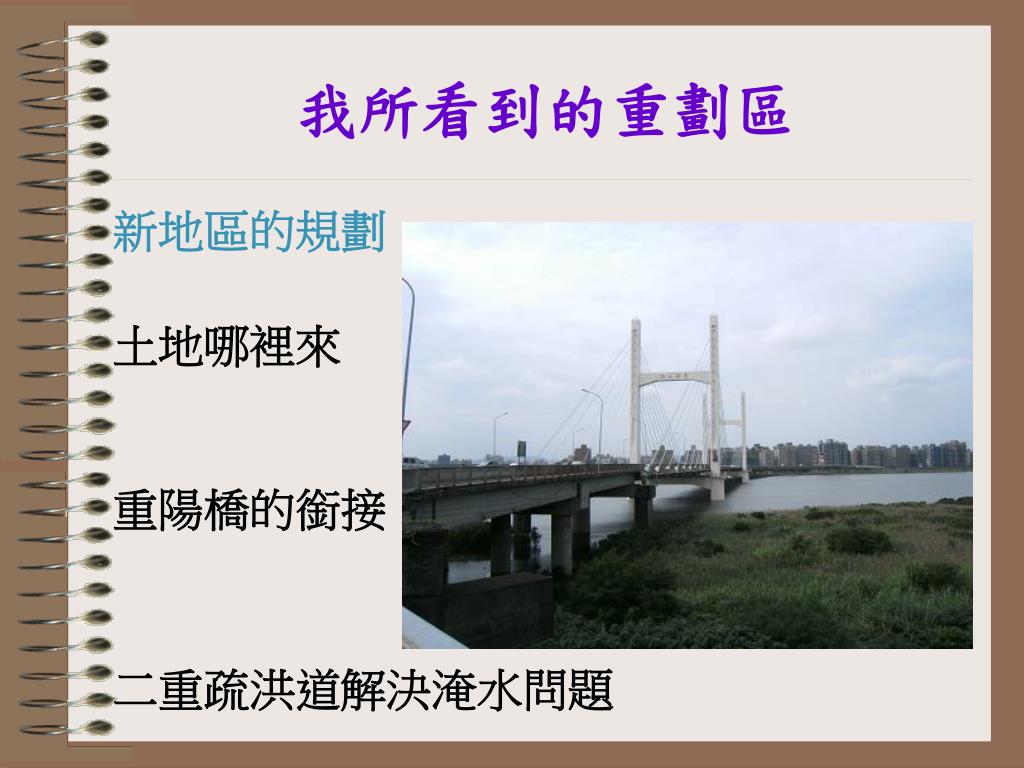 我所看到的重劃區

新地區的規劃

土地哪裡來

重陽橋的銜接

二重疏洪道解決淹水問題